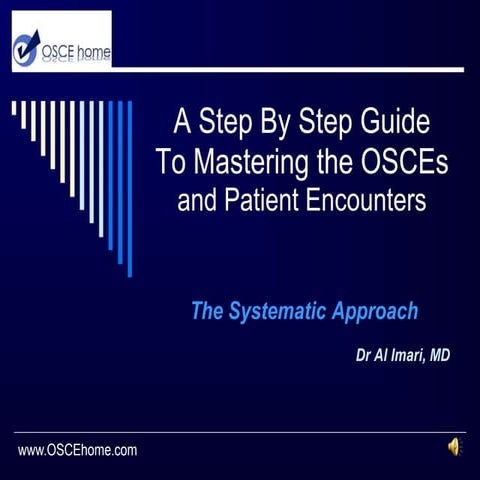 OSCE home

A Step By Step Guide To Mastering the OSCEs and Patient Encounters

The Systematic Approach

Dr Al Imari, MD

www.OSCEhome.com